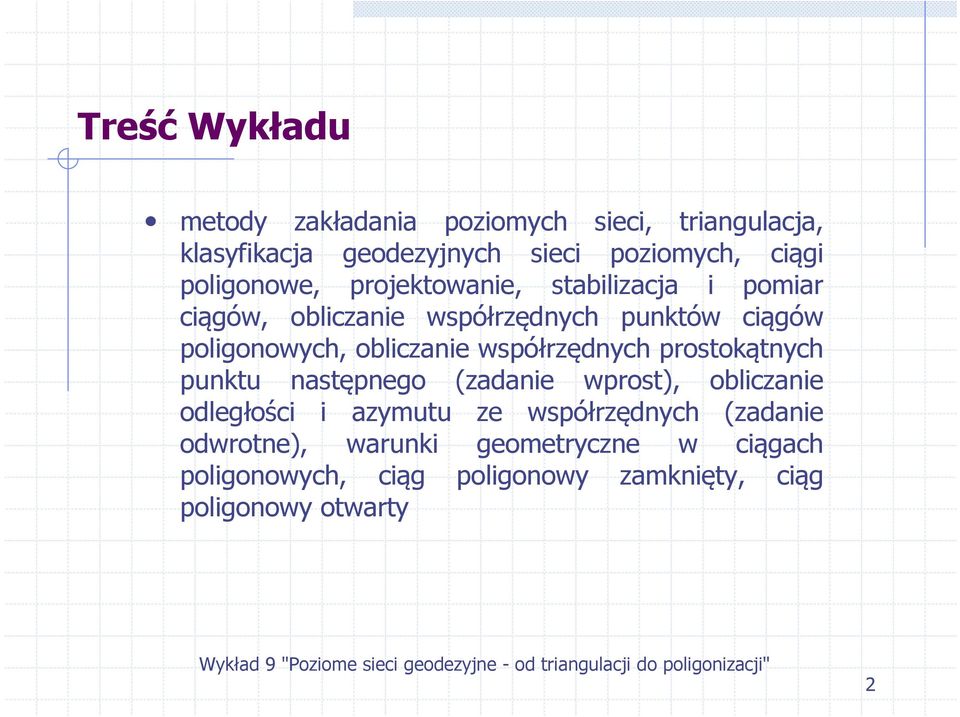 Treść Wykładu

• metody zakładania poziomych sieci, triangulacja, klasyfikacja geodezyjnych sieci poziomych, ciągi poligonowe, projektowanie, stabilizacja i pomiar ciągów, obliczanie współrzędnych punktów ciągów poligonowych, obliczanie współrzędnych prostokątnych punktu następnego (zadanie wprost), obliczanie odległości i azymutu ze współrzędnych (zadanie odwrotne), warunki geometryczne w ciągach poligonowych, ciąg poligonowy zamknięty, ciąg poligonowy otwarty

Wykład 9 "Poziome sieci geodezyjne - od triangulacji do poligonizacji"

2